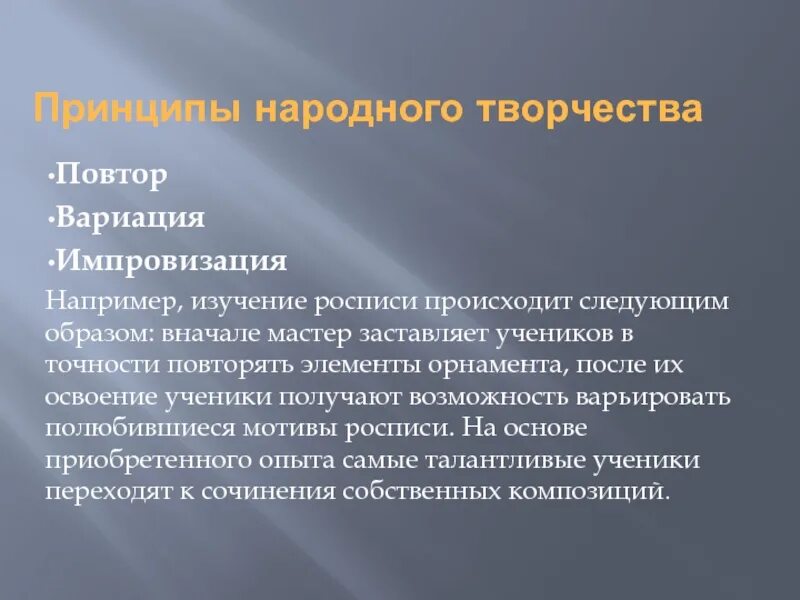 Принципы народного творчества

•Повтор
•Вариация
•Импровизация

Например, изучение росписи происходит следующим образом: вначале мастер заставляет учеников в точности повторять элементы орнамента, после их освоение ученики получают возможность варьировать полюбившиеся мотивы росписи. На основе приобретенного опыта самые талантливые ученики переходят к сочинения собственных композиций.